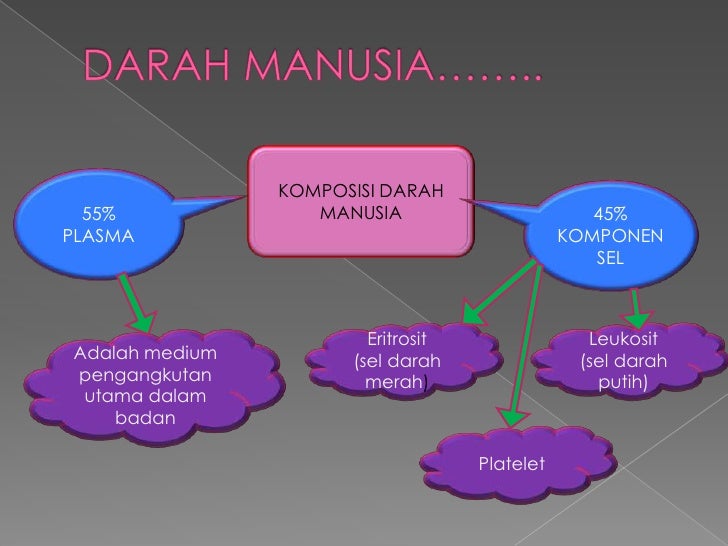 DARAH MANUSIA……..

KOMPOSISI DARAH MANUSIA

55% PLASMA

45% KOMPONEN SEL

Adalah medium pengangkutan utama dalam badan

Eritrosit (sel darah merah)

Leukosit (sel darah putih)

Platelet